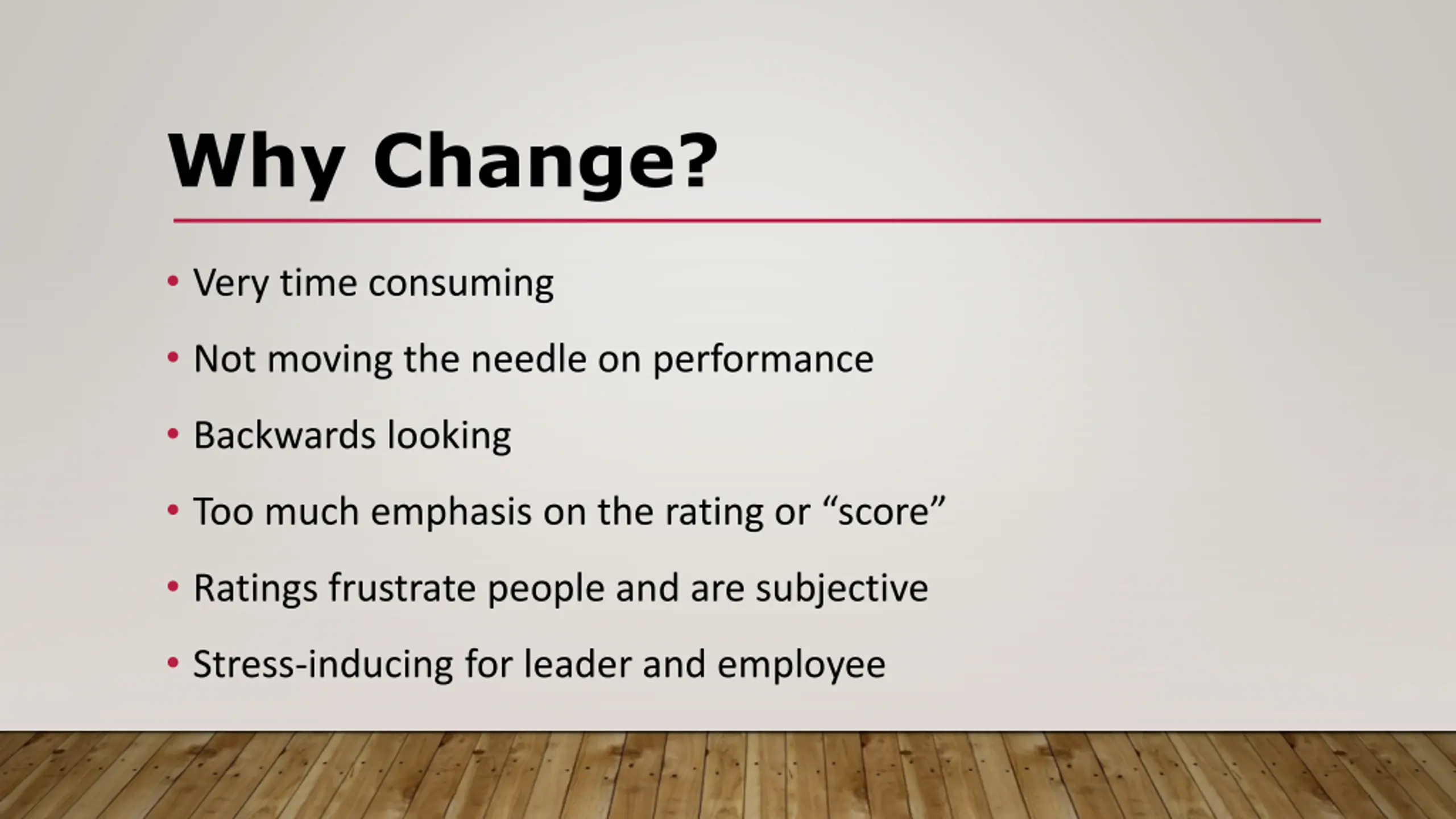 Why Change?

• Very time consuming
• Not moving the needle on performance
• Backwards looking
• Too much emphasis on the rating or “score”
• Ratings frustrate people and are subjective
• Stress-inducing for leader and employee